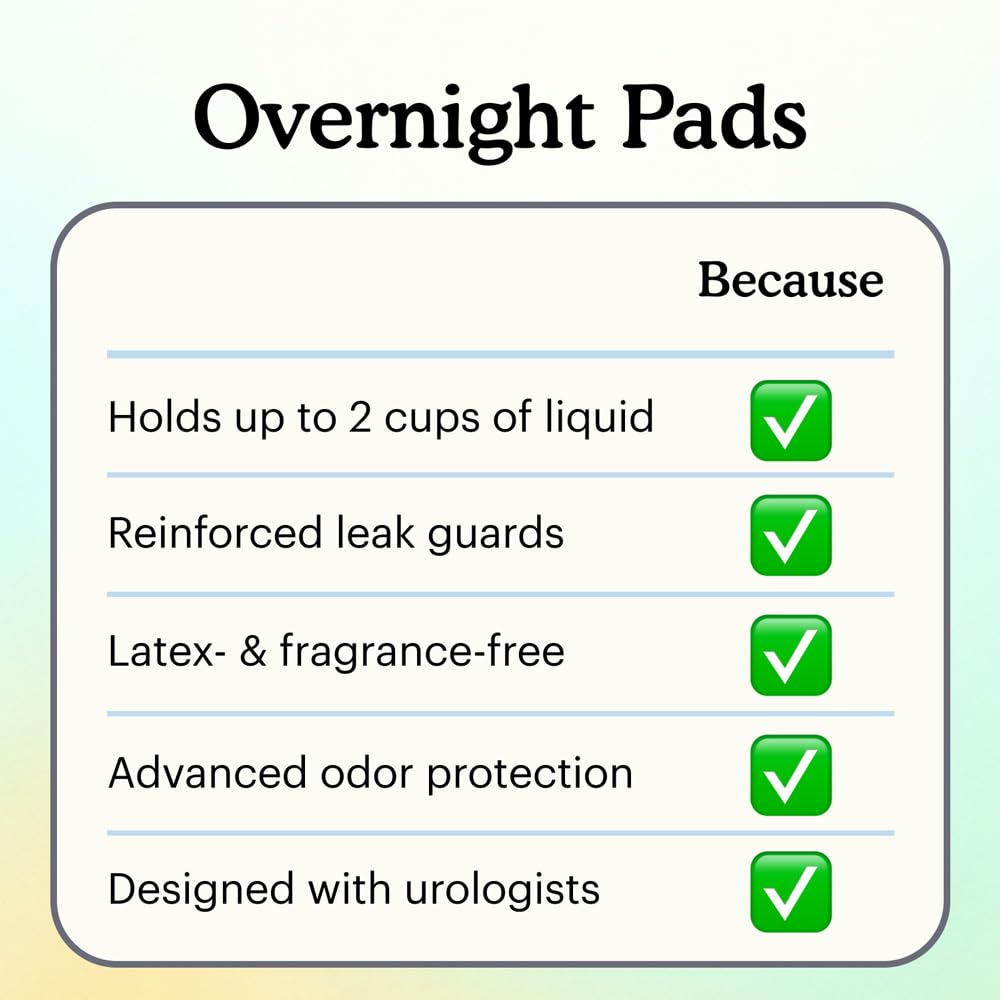 Overnight Pads

| | Because |
|---|---|
| Holds up to 2 cups of liquid | ✅ |
| Reinforced leak guards | ✅ |
| Latex- & fragrance-free | ✅ |
| Advanced odor protection | ✅ |
| Designed with urologists | ✅ |